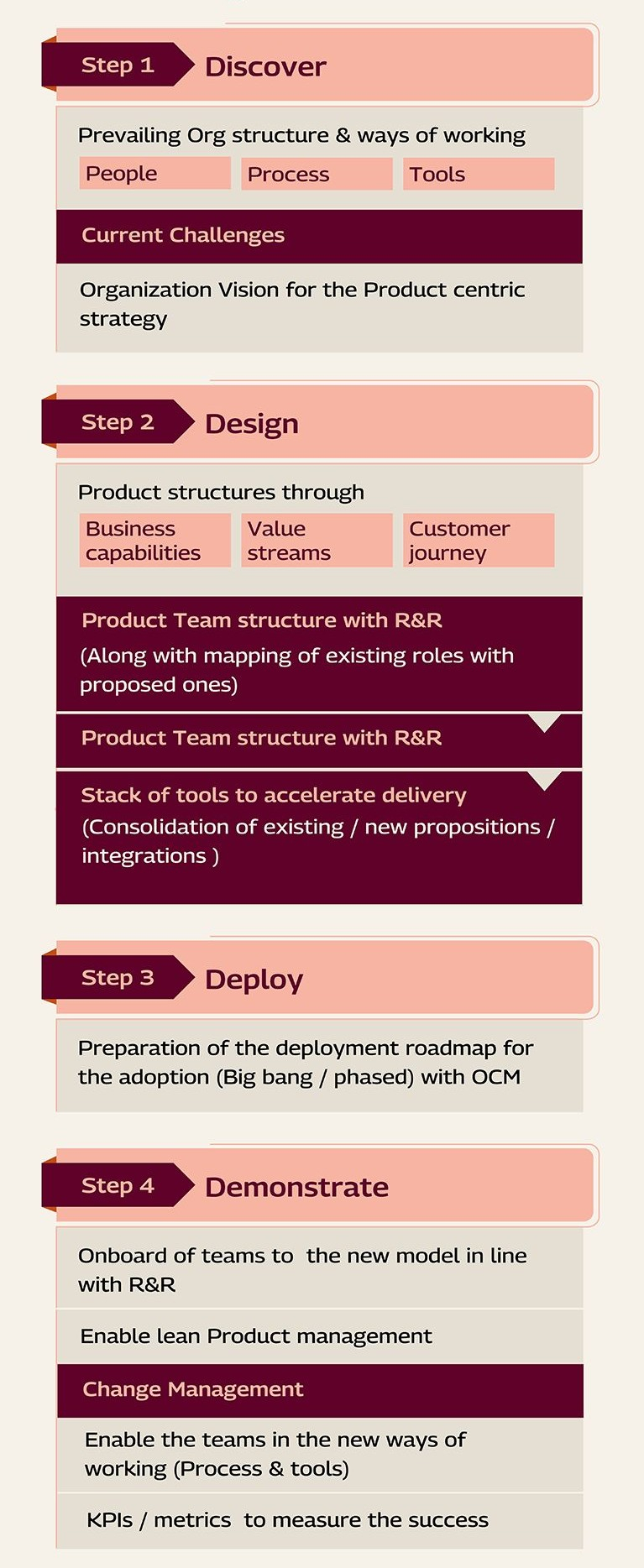 Step 1 Discover

Prevailing Org structure & ways of working

People

Process

Tools

Current Challenges

Organization Vision for the Product centric strategy

Step 2 Design

Product structures through

Business capabilities

Value streams

Customer journey

Product Team structure with R&R

(Along with mapping of existing roles with proposed ones)

Product Team structure with R&R

Stack of tools to accelerate delivery

(Consolidation of existing / new propositions / integrations )

Step 3 Deploy

Preparation of the deployment roadmap for the adoption (Big bang / phased) with OCM

Step 4 Demonstrate

Onboard of teams to the new model in line with R&R

Enable lean Product management

Change Management

Enable the teams in the new ways of working (Process & tools)

KPIs / metrics to measure the success